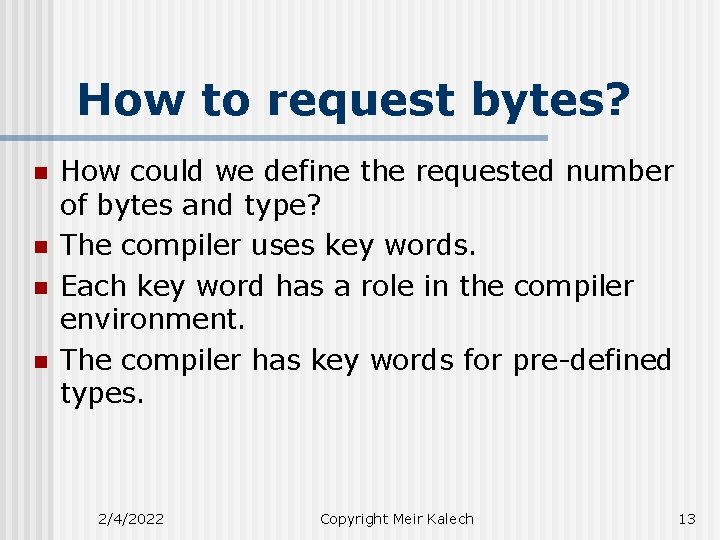 How to request bytes?

- How could we define the requested number of bytes and type?
- The compiler uses key words.
- Each key word has a role in the compiler environment.
- The compiler has key words for pre-defined types.

2/4/2022 Copyright Meir Kalech 13